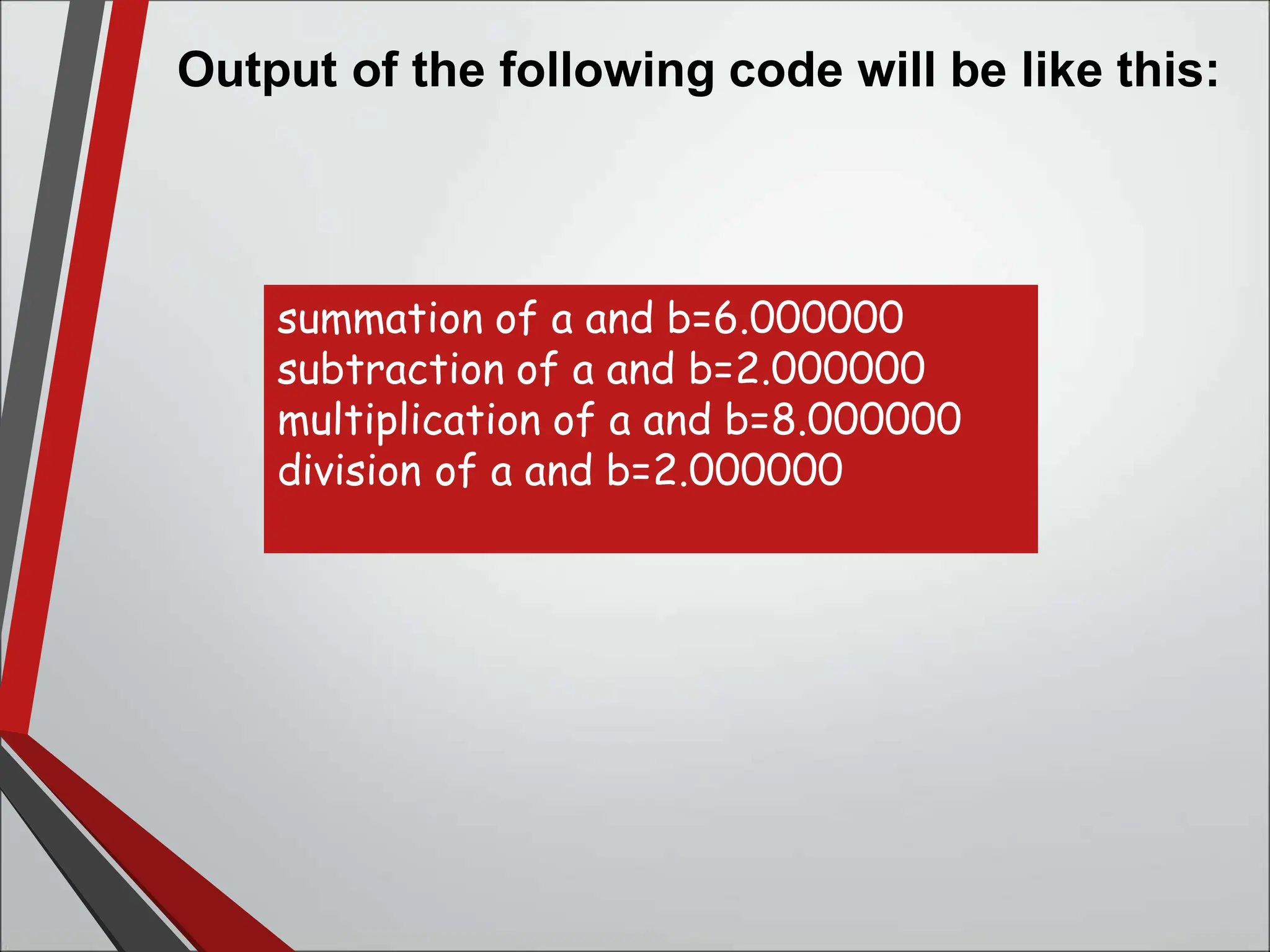 Output of the following code will be like this:

summation of a and b=6.000000
subtraction of a and b=2.000000
multiplication of a and b=8.000000
division of a and b=2.000000